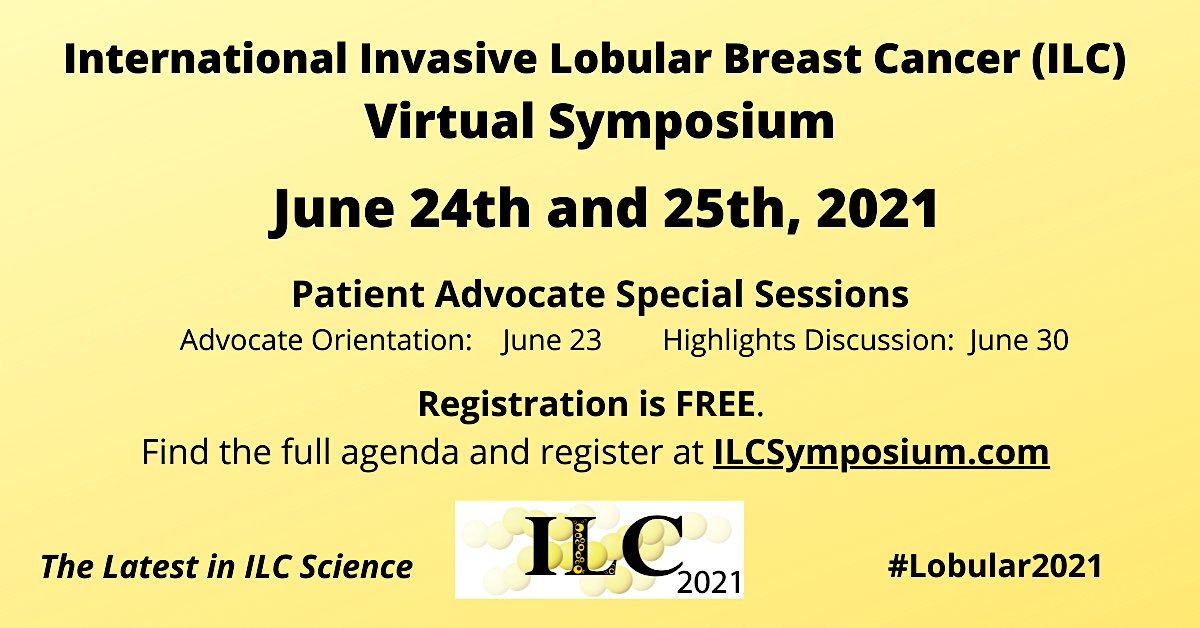 International Invasive Lobular Breast Cancer (ILC)
Virtual Symposium

June 24th and 25th, 2021

Patient Advocate Special Sessions
Advocate Orientation: June 23 Highlights Discussion: June 30

Registration is FREE.
Find the full agenda and register at ILCSymposium.com

The Latest in ILC Science

ILC 2021

#Lobular2021